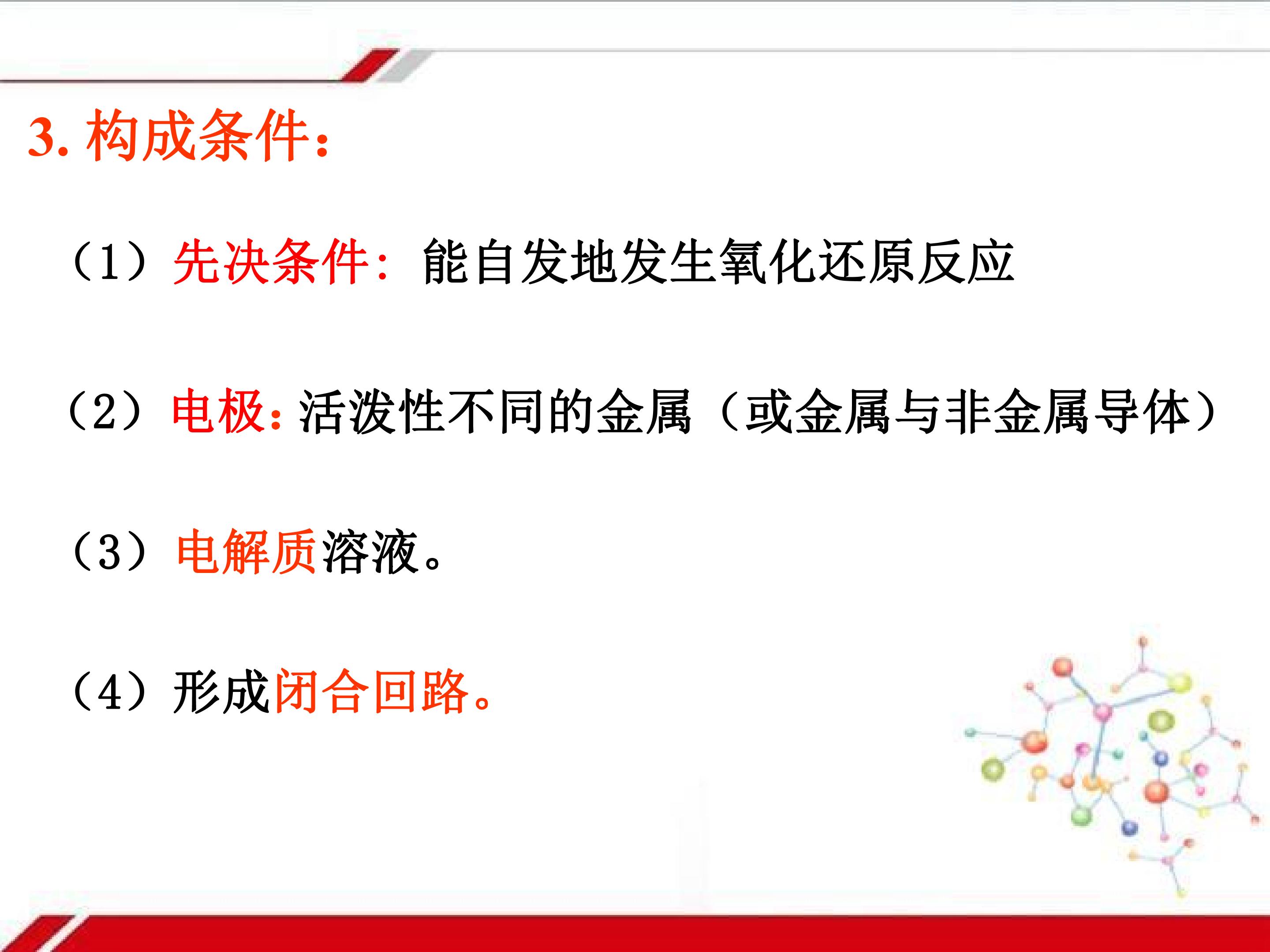 3.构成条件:

(1)先决条件:能自发地发生氧化还原反应

(2)电极:活泼性不同的金属(或金属与非金属导体)

(3)电解质溶液。

(4)形成闭合回路。